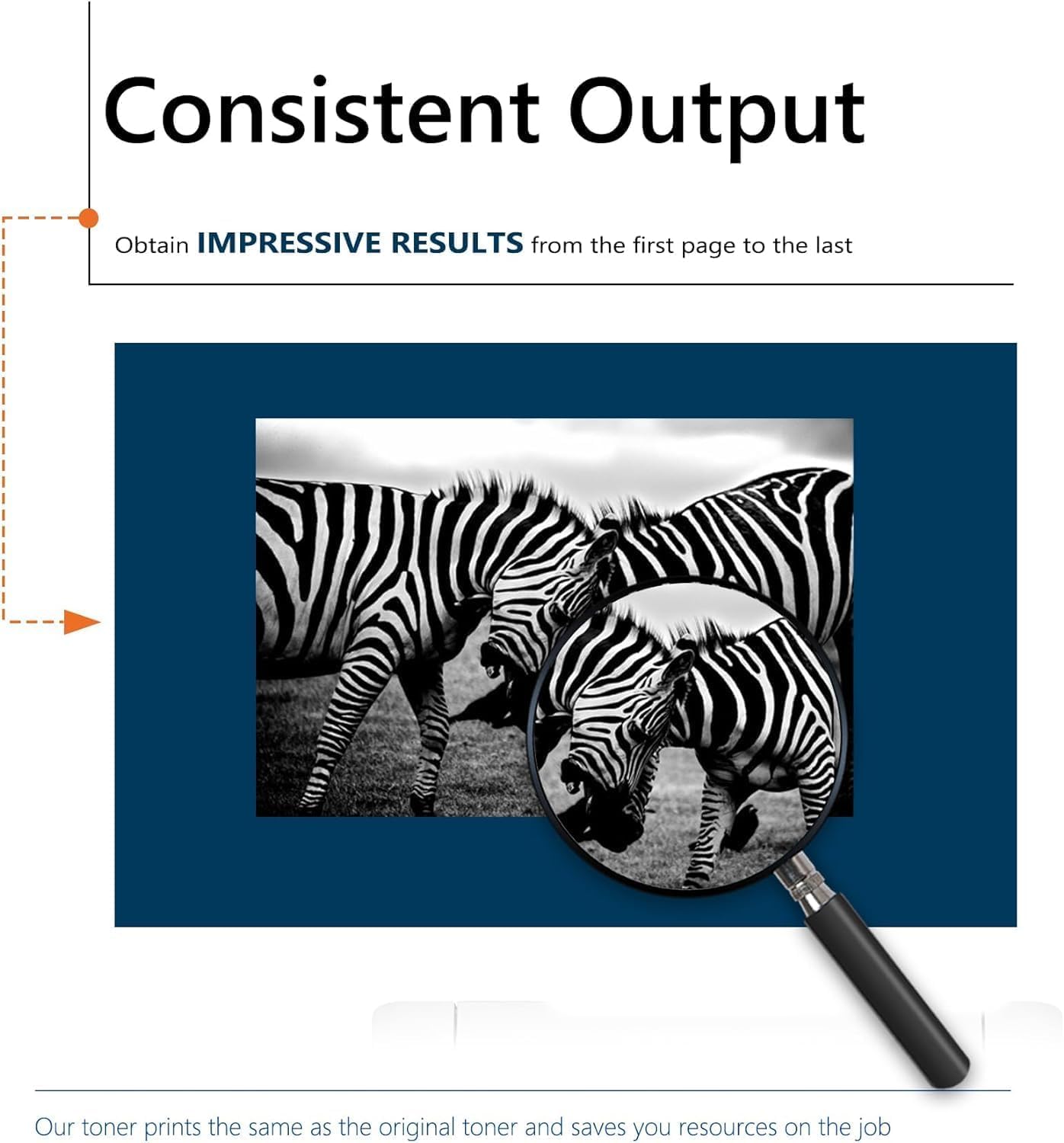 Consistent Output

Obtain IMPRESSIVE RESULTS from the first page to the last

Our toner prints the same as the original toner and saves you resources on the job